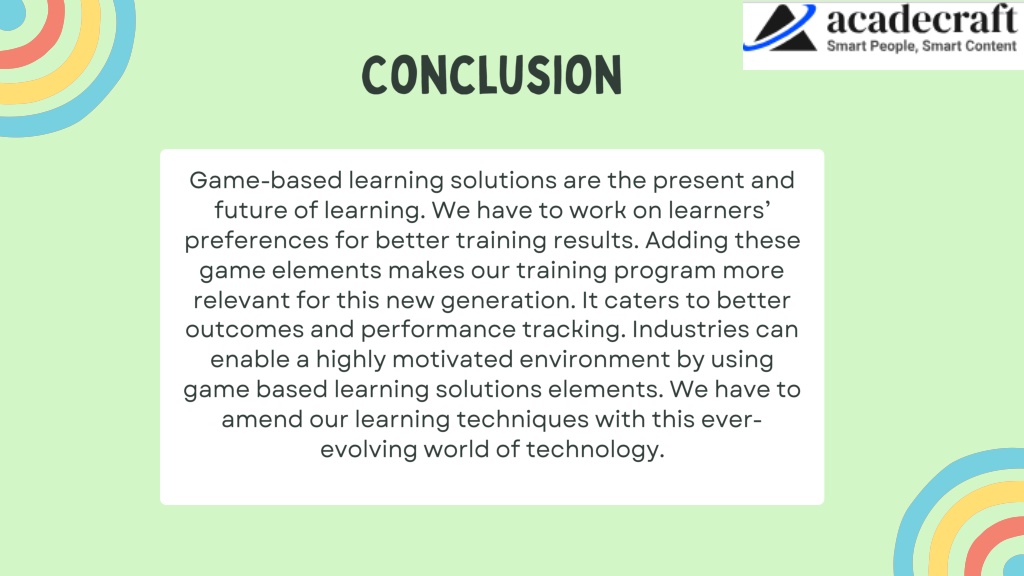 acadecraft
Smart People, Smart Content

CONCLUSION

Game-based learning solutions are the present and future of learning. We have to work on learners' preferences for better training results. Adding these game elements makes our training program more relevant for this new generation. It caters to better outcomes and performance tracking. Industries can enable a highly motivated environment by using game based learning solutions elements. We have to amend our learning techniques with this ever-evolving world of technology.